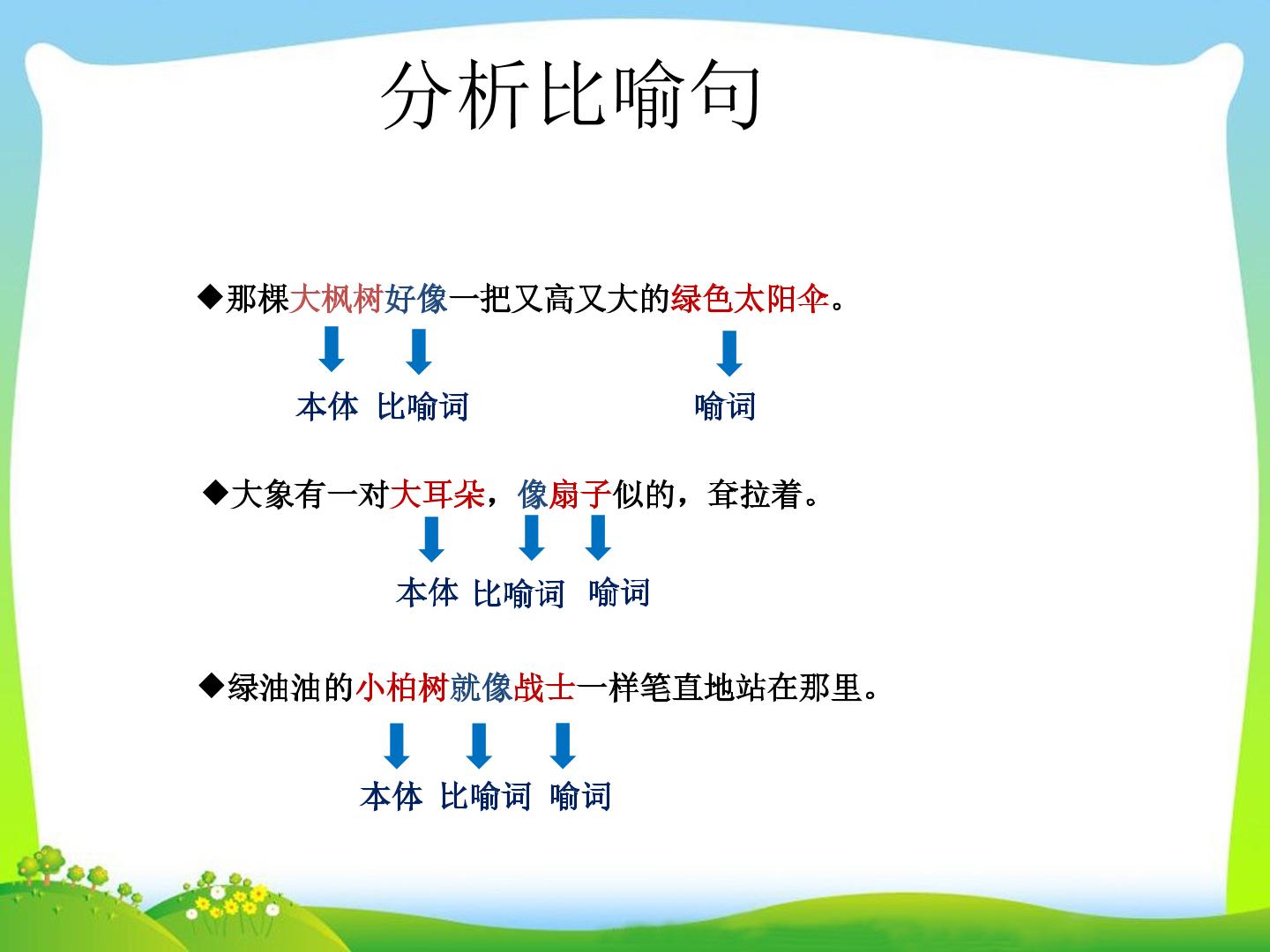 分析比喻句

◆那棵大枫树好像一把又高又大的绿色太阳伞。

本体 比喻词 喻词

◆大象有一对大耳朵，像扇子似的，耷拉着。

本体 比喻词 喻词

◆绿油油的小柏树就像战士一样笔直地站在那里。

本体 比喻词 喻词